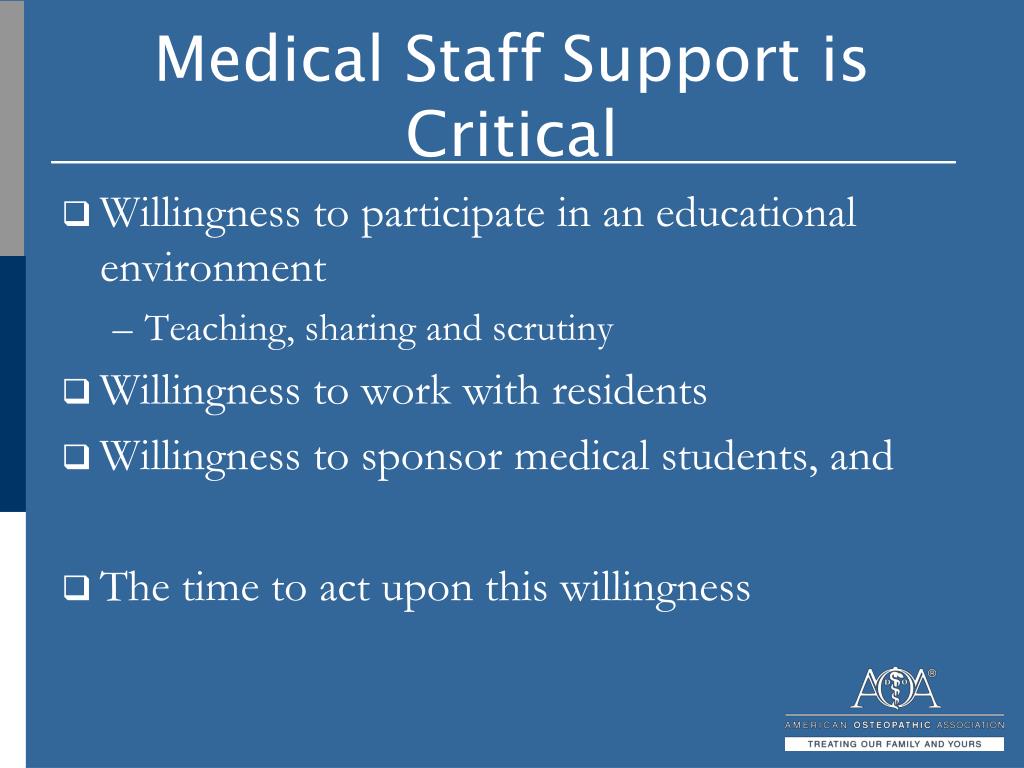 Medical Staff Support is Critical

❑ Willingness to participate in an educational environment

– Teaching, sharing and scrutiny

❑ Willingness to work with residents

❑ Willingness to sponsor medical students, and

❑ The time to act upon this willingness

AOA®

AMERICAN OSTEOPATHIC ASSOCIATION

TREATING OUR FAMILY AND YOURS